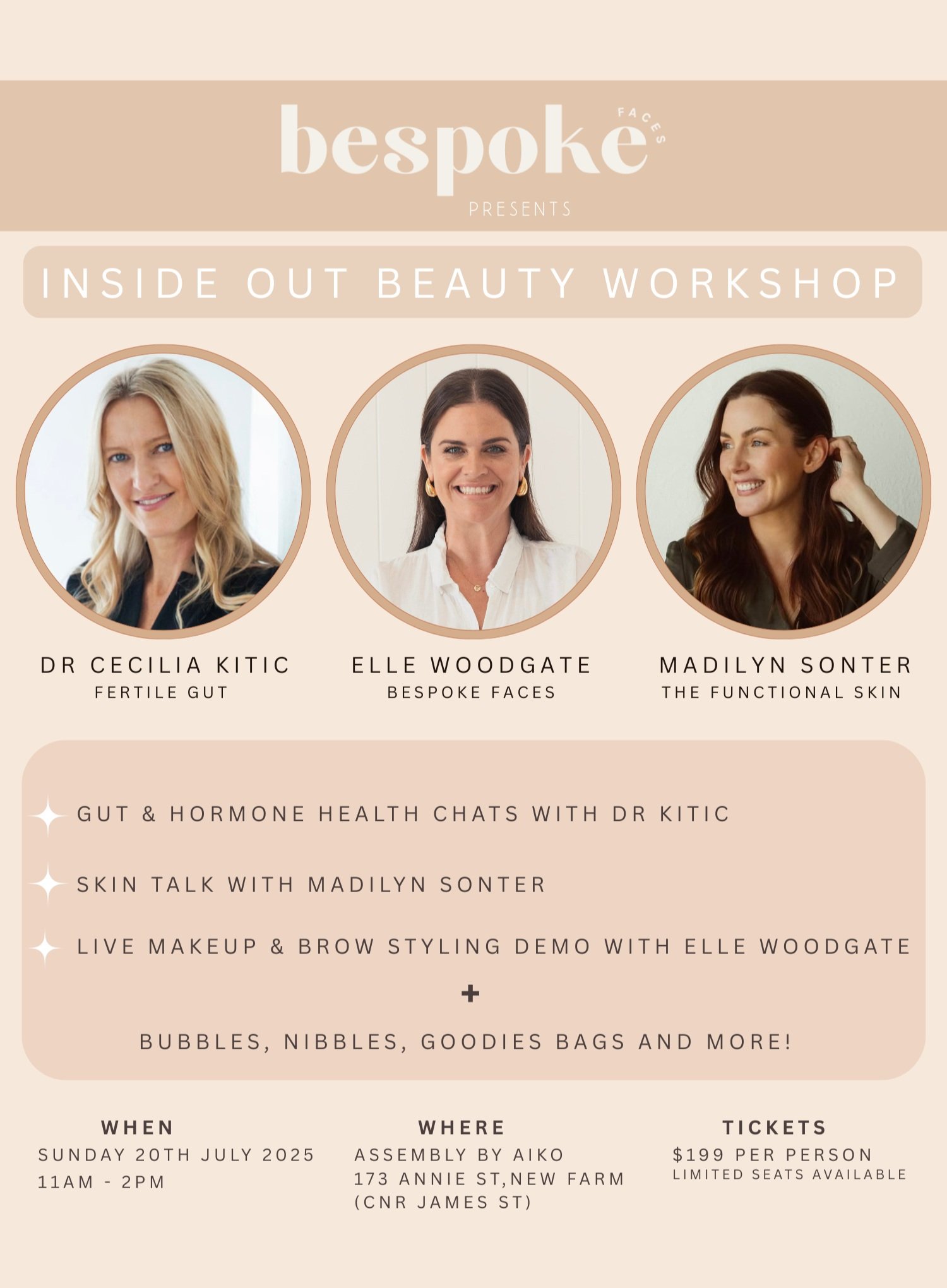 bespoke FACES
PRESENTS

INSIDE OUT BEAUTY WORKSHOP

DR CECILIA KITIC
FERTILE GUT

ELLE WOODGATE
BESPOKE FACES

MADILYN SONTER
THE FUNCTIONAL SKIN

GUT & HORMONE HEALTH CHATS WITH DR KITIC

SKIN TALK WITH MADILYN SONTER

LIVE MAKEUP & BROW STYLING DEMO WITH ELLE WOODGATE

+

BUBBLES, NIBBLES, GOODIES BAGS AND MORE!

WHEN
SUNDAY 20TH JULY 2025
11AM - 2PM

WHERE
ASSEMBLY BY AIKO
173 ANNIE ST,NEW FARM
(CNR JAMES ST)

TICKETS
$199 PER PERSON
LIMITED SEATS AVAILABLE